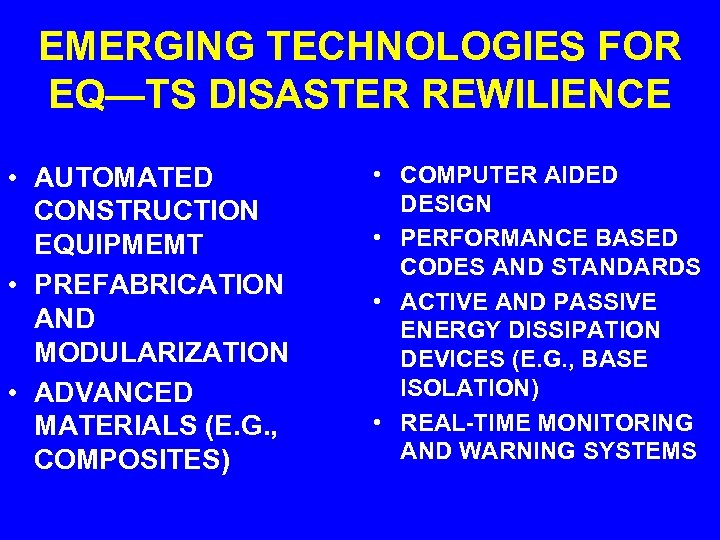 EMERGING TECHNOLOGIES FOR EQ—TS DISASTER REWILIENCE

• AUTOMATED CONSTRUCTION EQUIPMEMT
• PREFABRICATION AND MODULARIZATION
• ADVANCED MATERIALS (E.G., COMPOSITES)

• COMPUTER AIDED DESIGN
• PERFORMANCE BASED CODES AND STANDARDS
• ACTIVE AND PASSIVE ENERGY DISSIPATION DEVICES (E.G., BASE ISOLATION)
• REAL-TIME MONITORING AND WARNING SYSTEMS